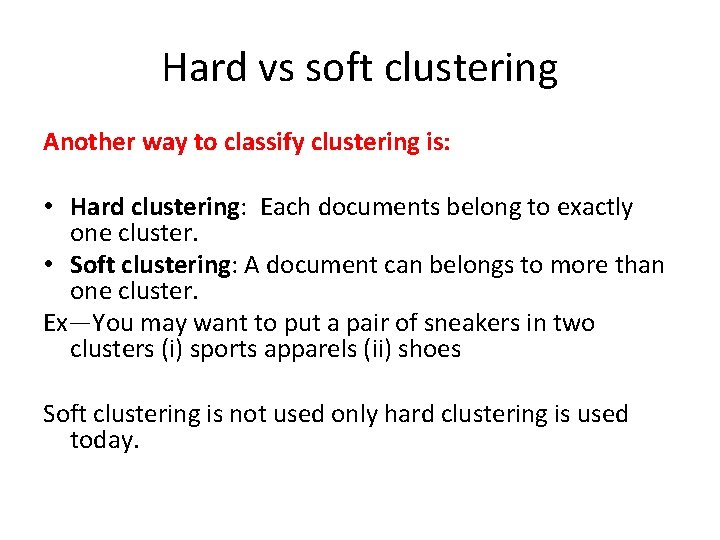 Hard vs soft clustering

Another way to classify clustering is:

• Hard clustering: Each documents belong to exactly one cluster.
• Soft clustering: A document can belongs to more than one cluster.
Ex—You may want to put a pair of sneakers in two clusters (i) sports apparels (ii) shoes

Soft clustering is not used only hard clustering is used today.